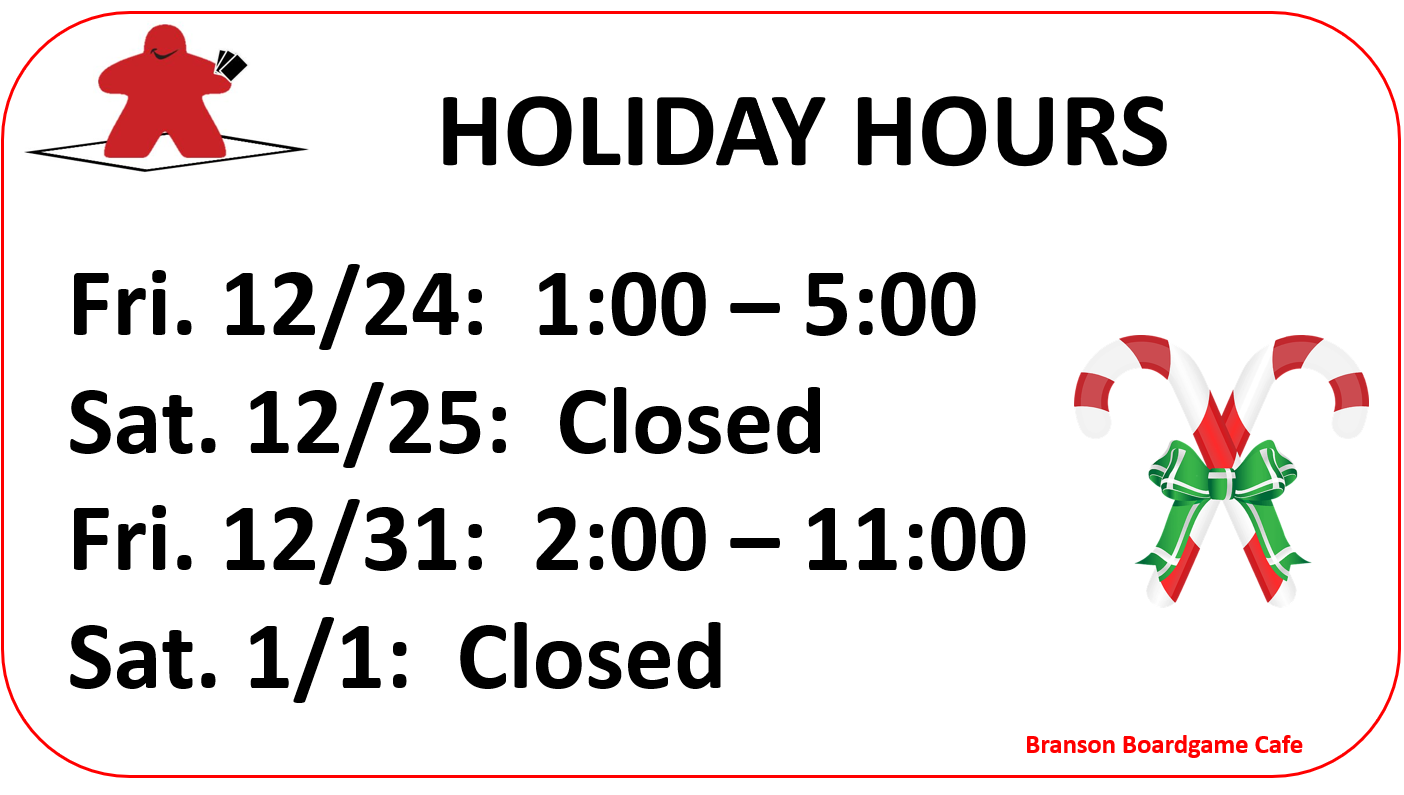 HOLIDAY HOURS

Fri. 12/24: 1:00 – 5:00
Sat. 12/25: Closed
Fri. 12/31: 2:00 – 11:00
Sat. 1/1: Closed

Branson Boardgame Cafe